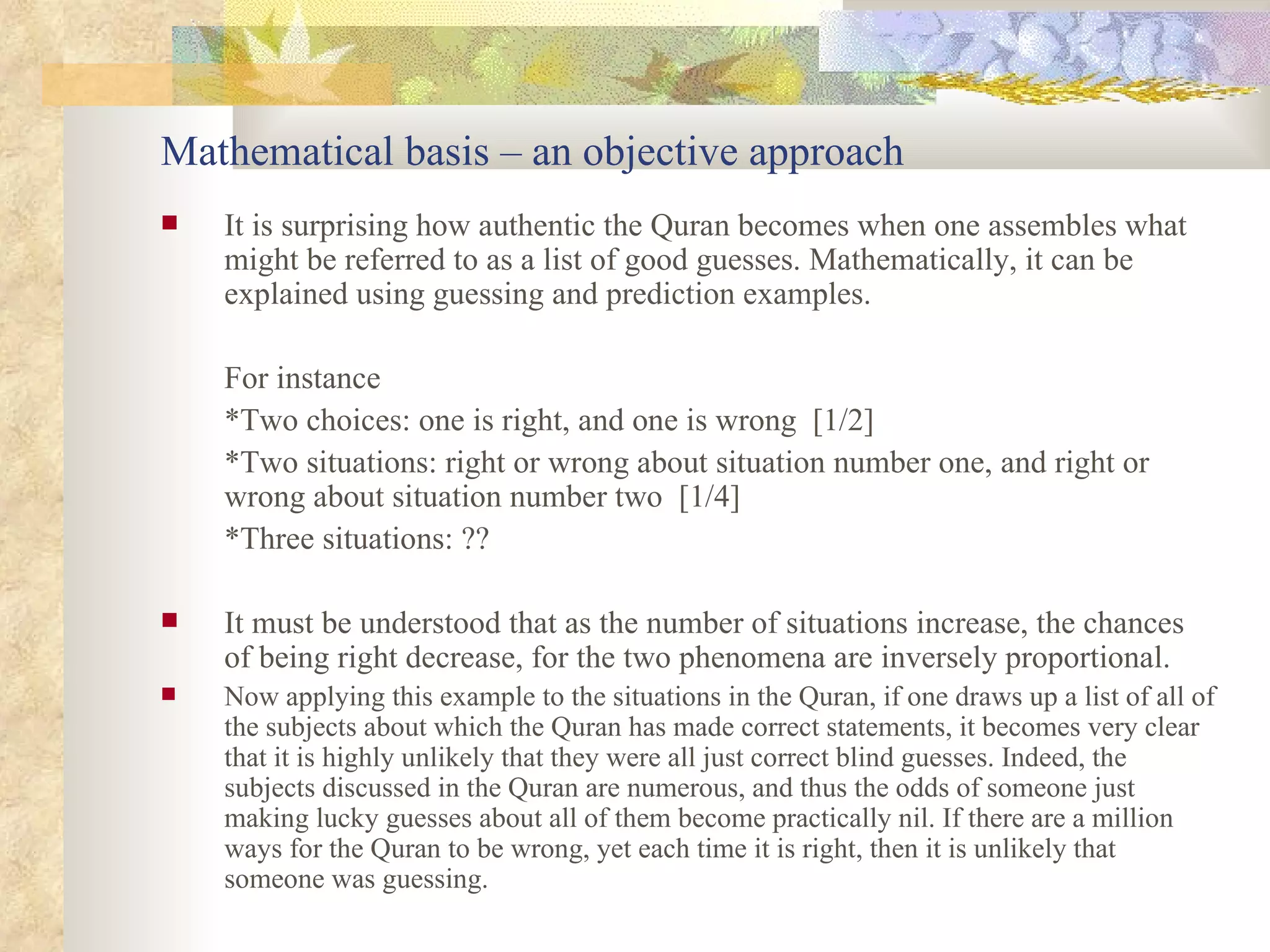 Mathematical basis – an objective approach

It is surprising how authentic the Quran becomes when one assembles what might be referred to as a list of good guesses. Mathematically, it can be explained using guessing and prediction examples.

For instance

*Two choices: one is right, and one is wrong [1/2]

*Two situations: right or wrong about situation number one, and right or wrong about situation number two [1/4]

*Three situations: ??

It must be understood that as the number of situations increase, the chances of being right decrease, for the two phenomena are inversely proportional.

Now applying this example to the situations in the Quran, if one draws up a list of all of the subjects about which the Quran has made correct statements, it becomes very clear that it is highly unlikely that they were all just correct blind guesses. Indeed, the subjects discussed in the Quran are numerous, and thus the odds of someone just making lucky guesses about all of them become practically nil. If there are a million ways for the Quran to be wrong, yet each time it is right, then it is unlikely that someone was guessing.